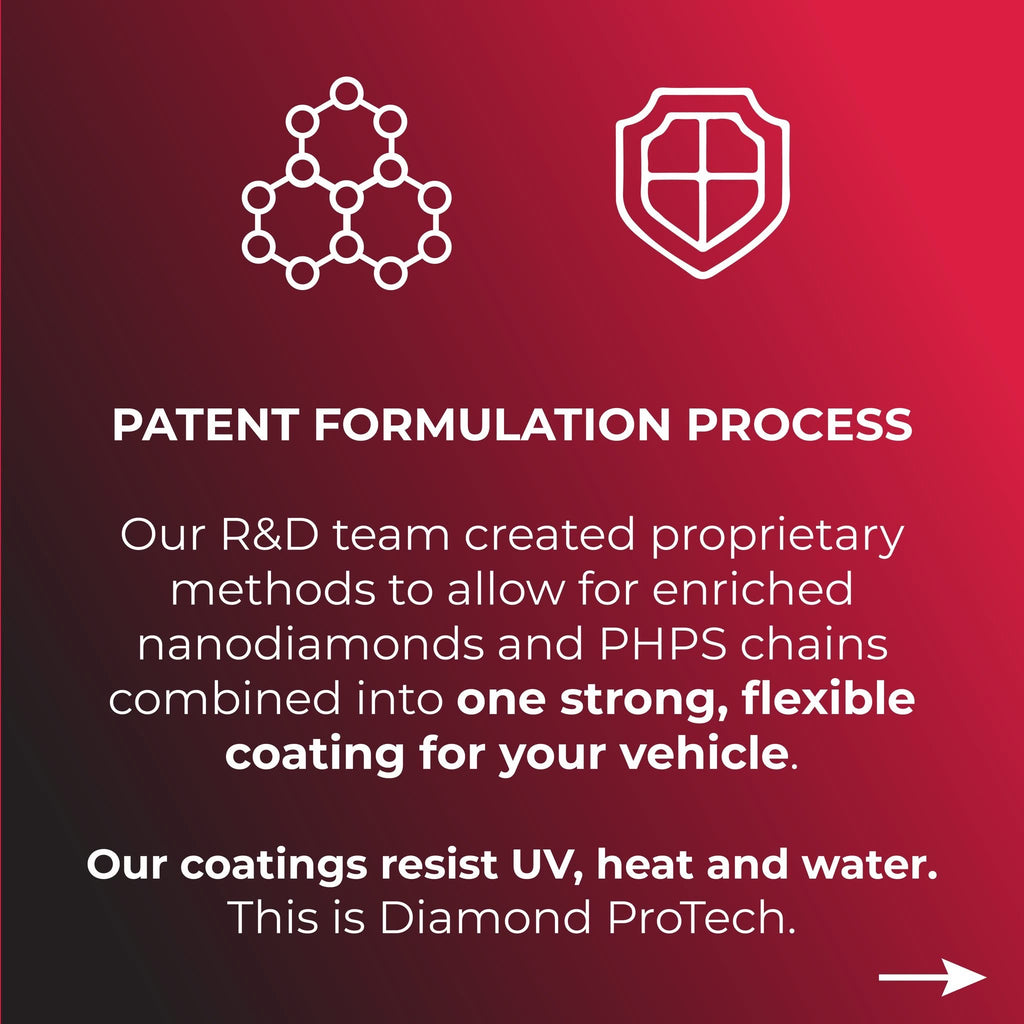 PATENT FORMULATION PROCESS

Our R&D team created proprietary methods to allow for enriched nanodiamonds and PHPS chains combined into one strong, flexible coating for your vehicle.

Our coatings resist UV, heat and water. This is Diamond ProTech.